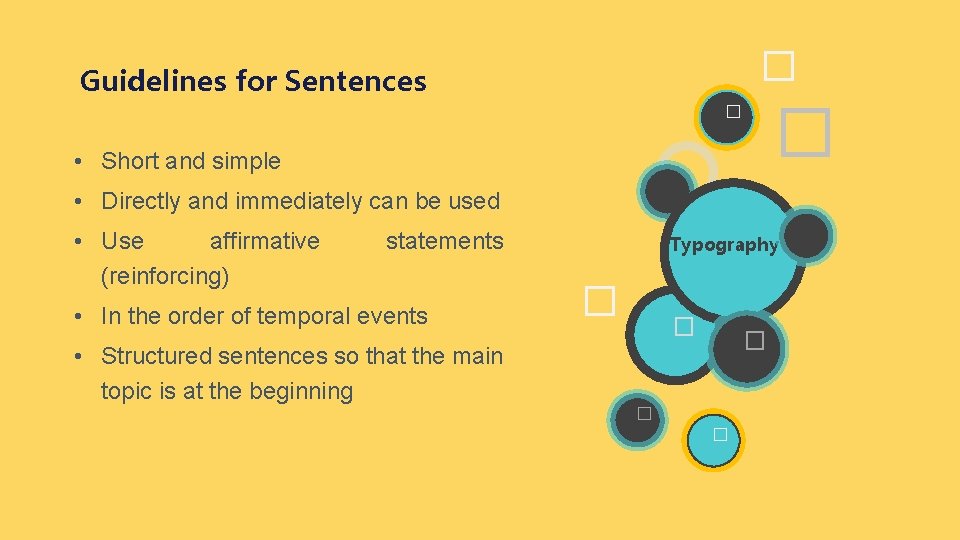 Guidelines for Sentences

• Short and simple
• Directly and immediately can be used
• Use affirmative statements (reinforcing)
• In the order of temporal events
• Structured sentences so that the main topic is at the beginning

Typography